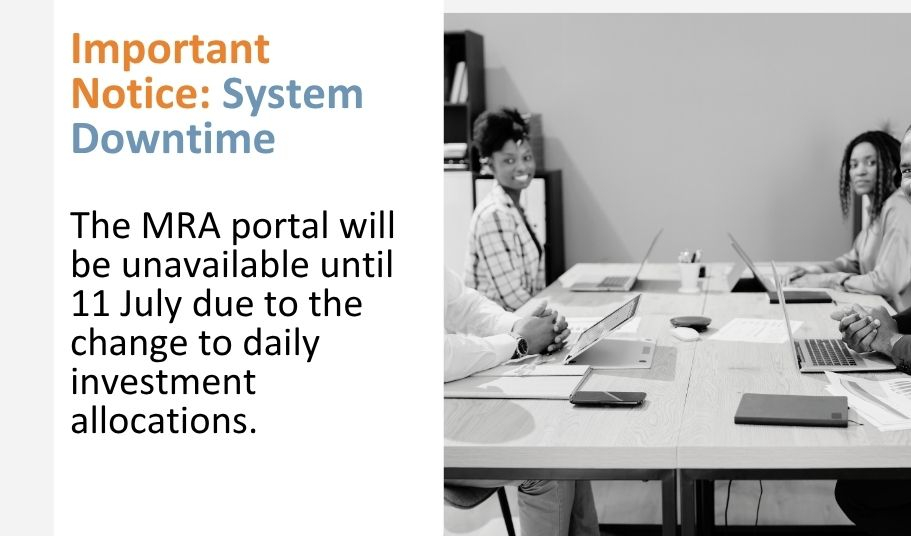 Important Notice: System Downtime

The MRA portal will be unavailable until 11 July due to the change to daily investment allocations.